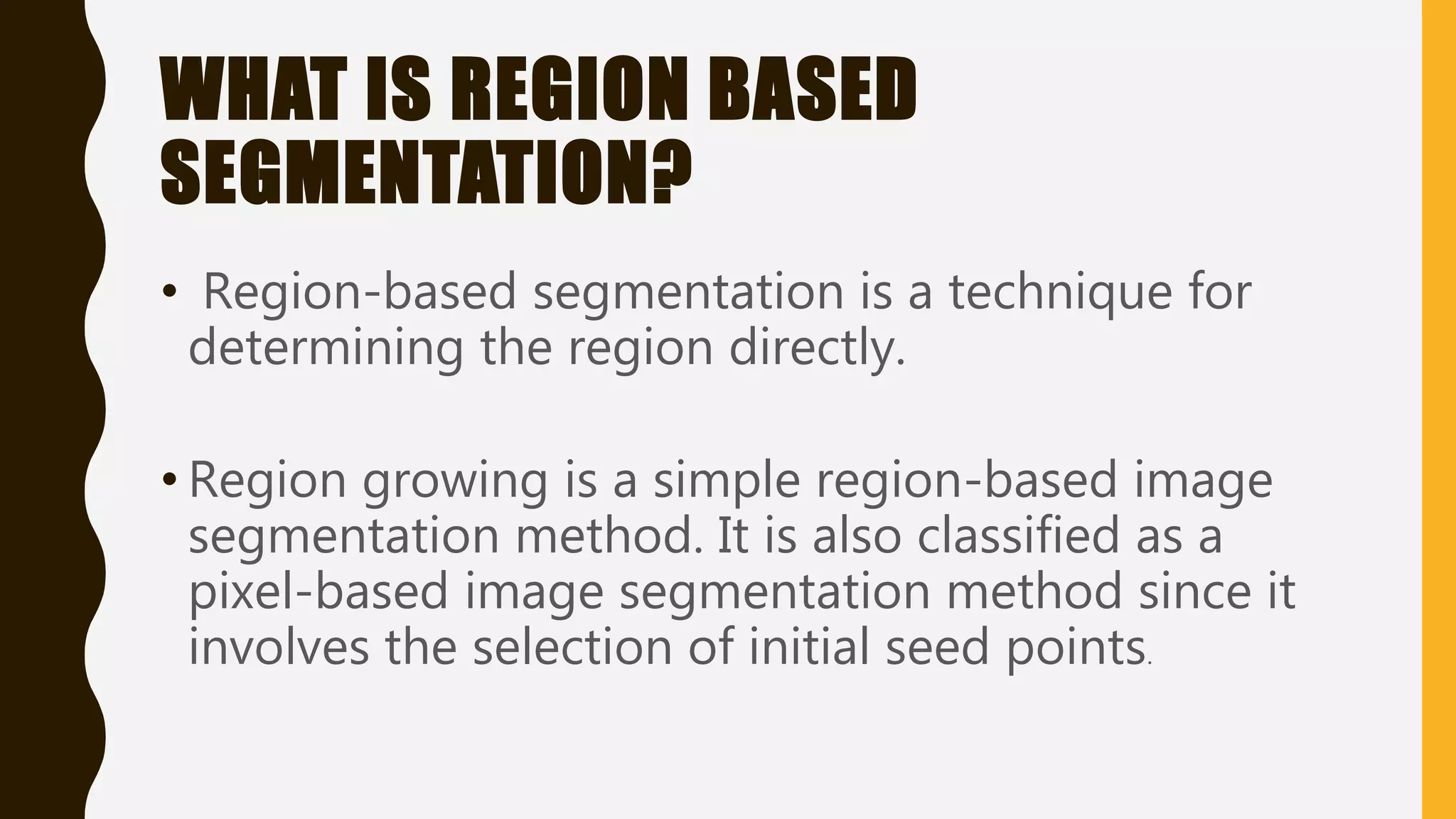 WHAT IS REGION BASED SEGMENTATION?

• Region-based segmentation is a technique for determining the region directly.

• Region growing is a simple region-based image segmentation method. It is also classified as a pixel-based image segmentation method since it involves the selection of initial seed points.